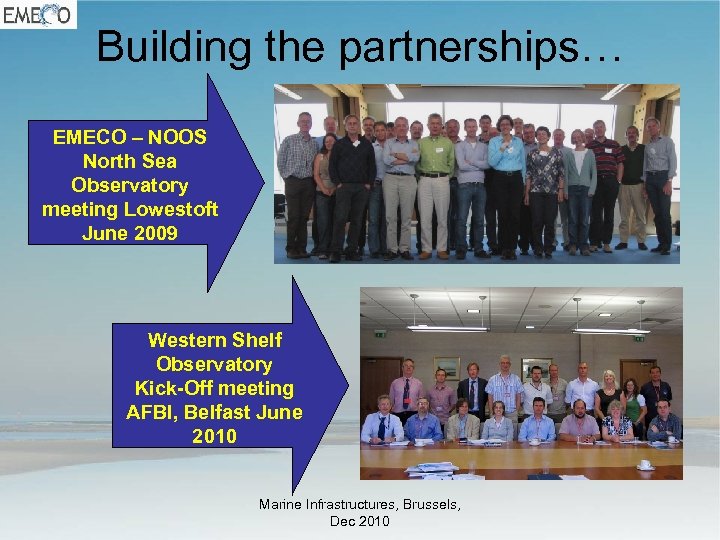 EMECO

Building the partnerships…

EMECO – NOOS North Sea Observatory meeting Lowestoft June 2009

Western Shelf Observatory Kick-Off meeting AFBI, Belfast June 2010

Marine Infrastructures, Brussels, Dec 2010